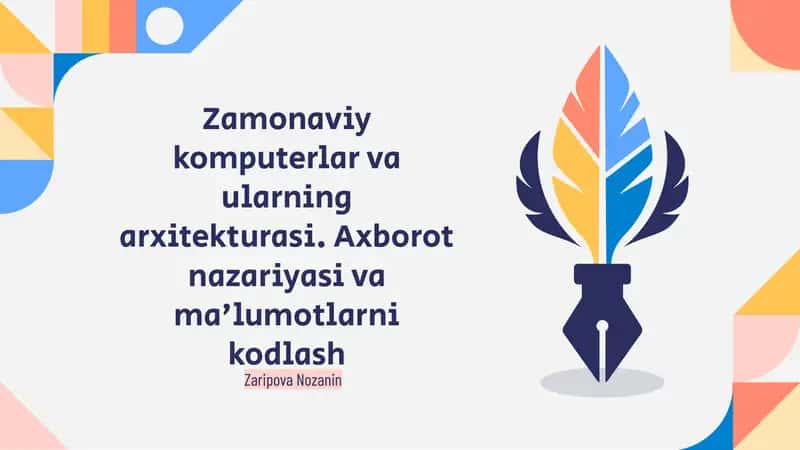 Zamonaviy komputerlar va ularning arxitekturasi. Axborot nazariyasi va ma’lumotlarni kodlash

Zaripova Nozanin